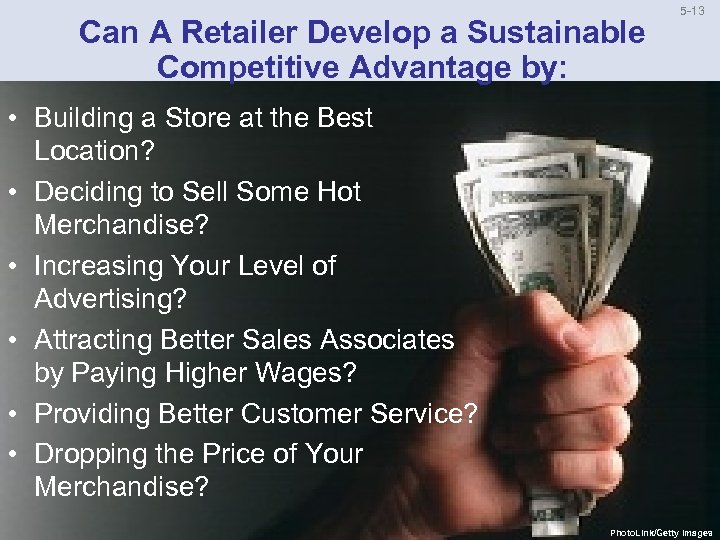 5-13

Can A Retailer Develop a Sustainable Competitive Advantage by:

• Building a Store at the Best Location?
• Deciding to Sell Some Hot Merchandise?
• Increasing Your Level of Advertising?
• Attracting Better Sales Associates by Paying Higher Wages?
• Providing Better Customer Service?
• Dropping the Price of Your Merchandise?

PhotoLink/Getty Images